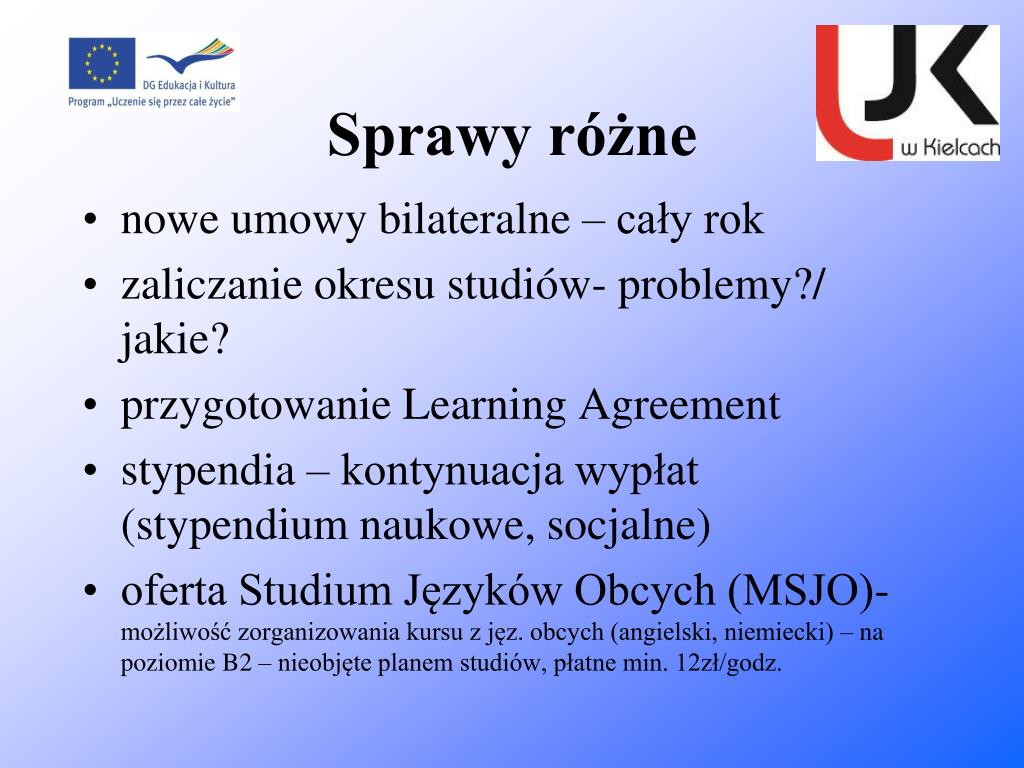 DG Edukacja i Kultura
Program „Uczenie się przez całe życie"

UJK w Kielcach

Sprawy różne

• nowe umowy bilateralne – cały rok
• zaliczanie okresu studiów- problemy?/ jakie?
• przygotowanie Learning Agreement
• stypendia – kontynuacja wypłat (stypendium naukowe, socjalne)
• oferta Studium Języków Obcych (MSJO)- możliwość zorganizowania kursu z jęz. obcych (angielski, niemiecki) – na poziomie B2 – nieobjęte planem studiów, płatne min. 12zł/godz.